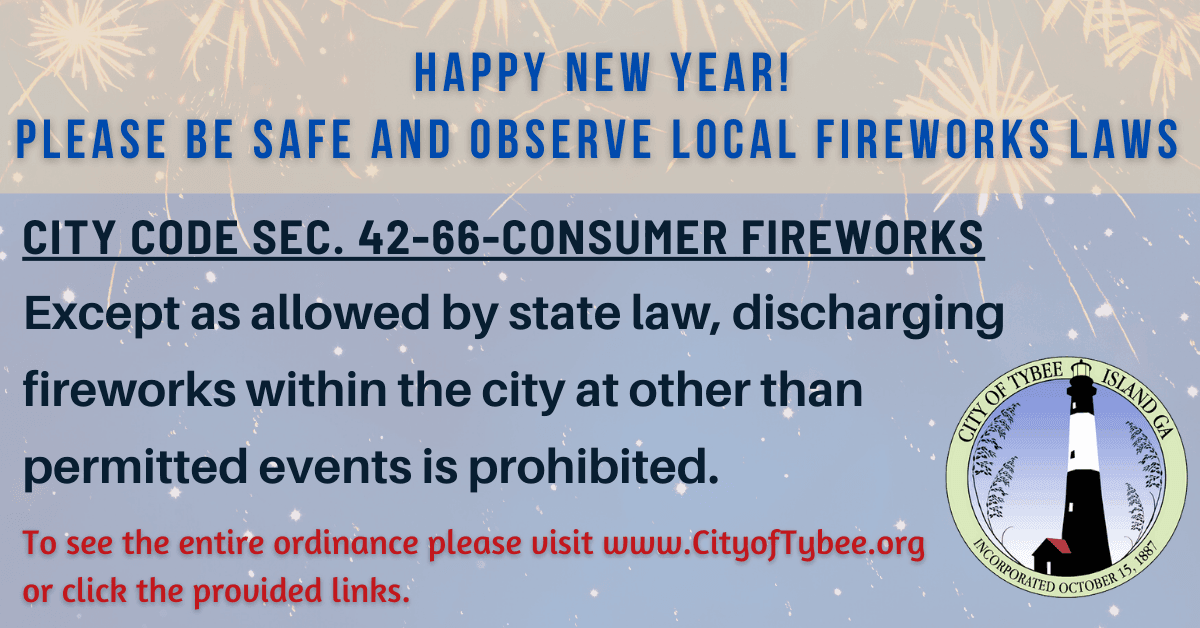 HAPPY NEW YEAR!
PLEASE BE SAFE AND OBSERVE LOCAL FIREWORKS LAWS

CITY CODE SEC. 42-66-CONSUMER FIREWORKS

Except as allowed by state law, discharging fireworks within the city at other than permitted events is prohibited.

To see the entire ordinance please visit www.CityofTybee.org or click the provided links.

CITY OF TYBEE ISLAND GA
INCORPORATED OCTOBER 15, 1887